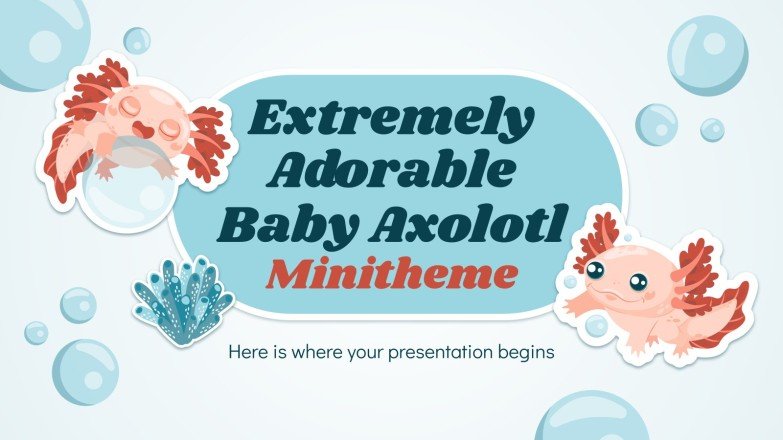 Extremely Adorable Baby Axolotl Minitheme

Here is where your presentation begins